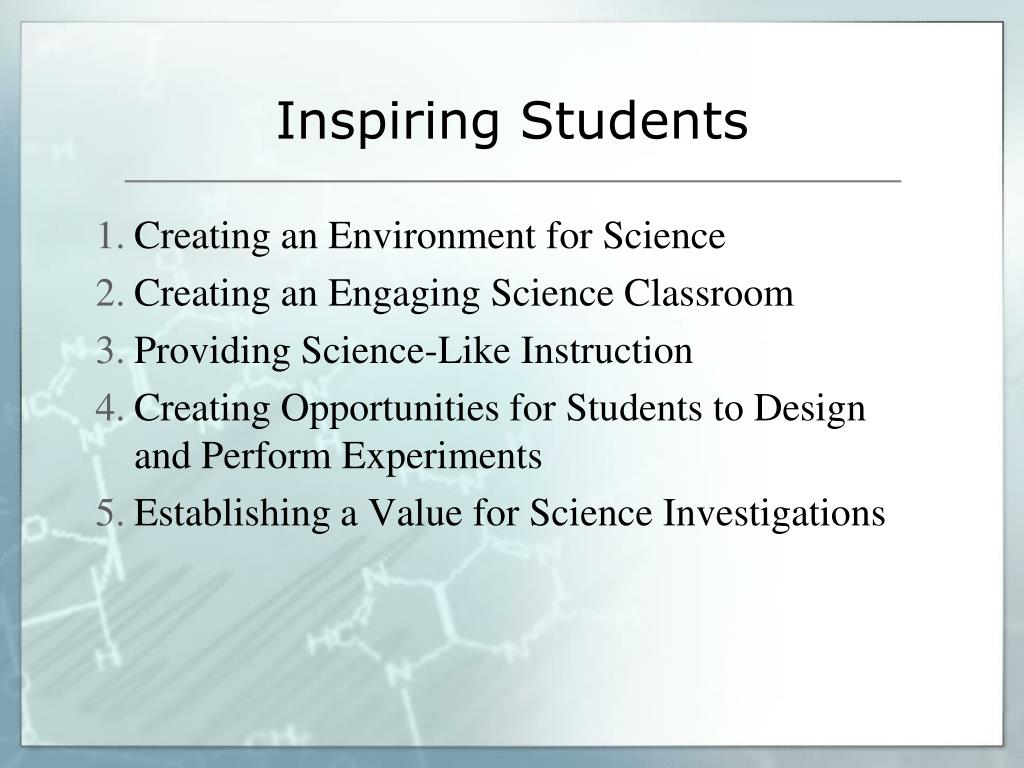 Inspiring Students

1. Creating an Environment for Science
2. Creating an Engaging Science Classroom
3. Providing Science-Like Instruction
4. Creating Opportunities for Students to Design and Perform Experiments
5. Establishing a Value for Science Investigations